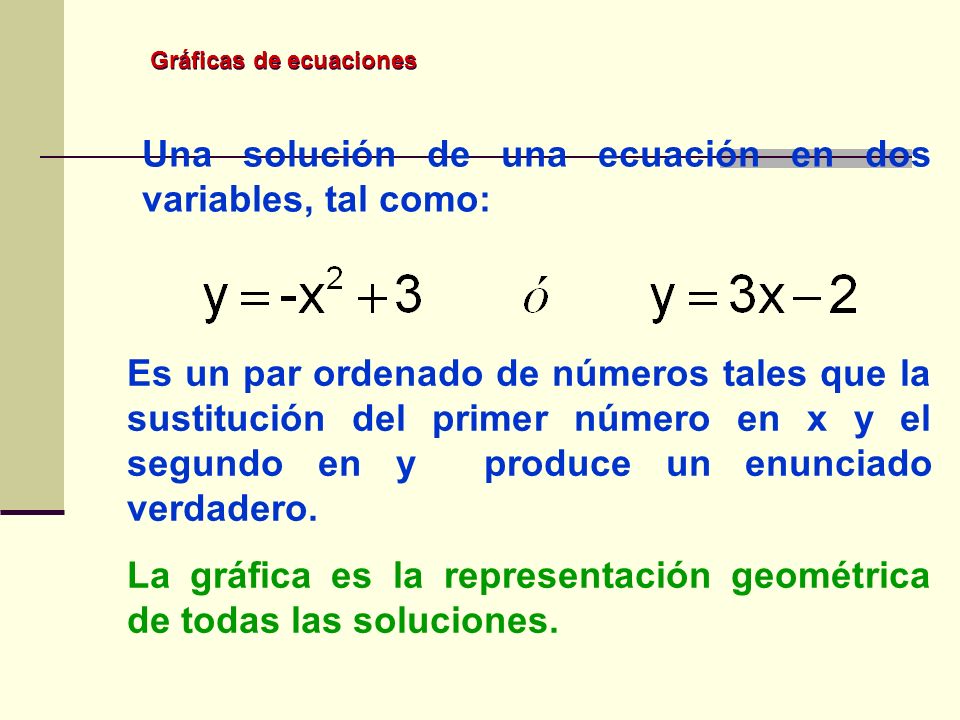 Gráficas de ecuaciones

Una solución de una ecuación en dos variables, tal como:

$y = -x^2 + 3$ ó $y = 3x - 2$

Es un par ordenado de números tales que la sustitución del primer número en x y el segundo en y produce un enunciado verdadero.

La gráfica es la representación geométrica de todas las soluciones.